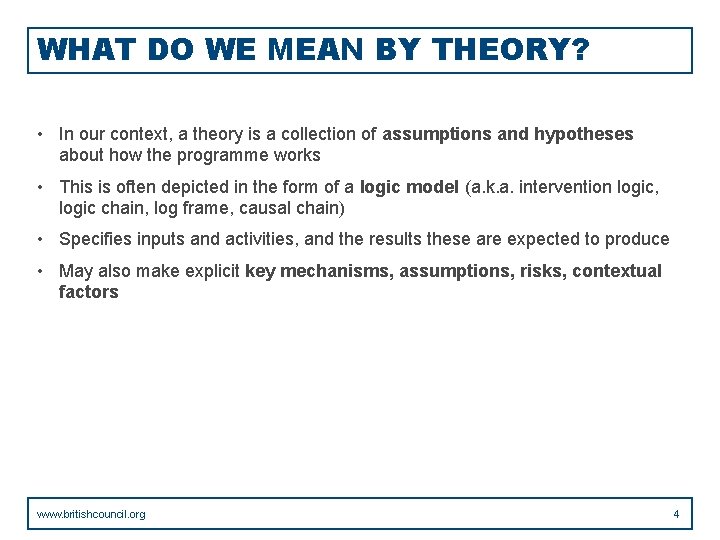 WHAT DO WE MEAN BY THEORY?

• In our context, a theory is a collection of assumptions and hypotheses about how the programme works

• This is often depicted in the form of a logic model (a.k.a. intervention logic, logic chain, log frame, causal chain)

• Specifies inputs and activities, and the results these are expected to produce

• May also make explicit key mechanisms, assumptions, risks, contextual factors

www.britishcouncil.org 4